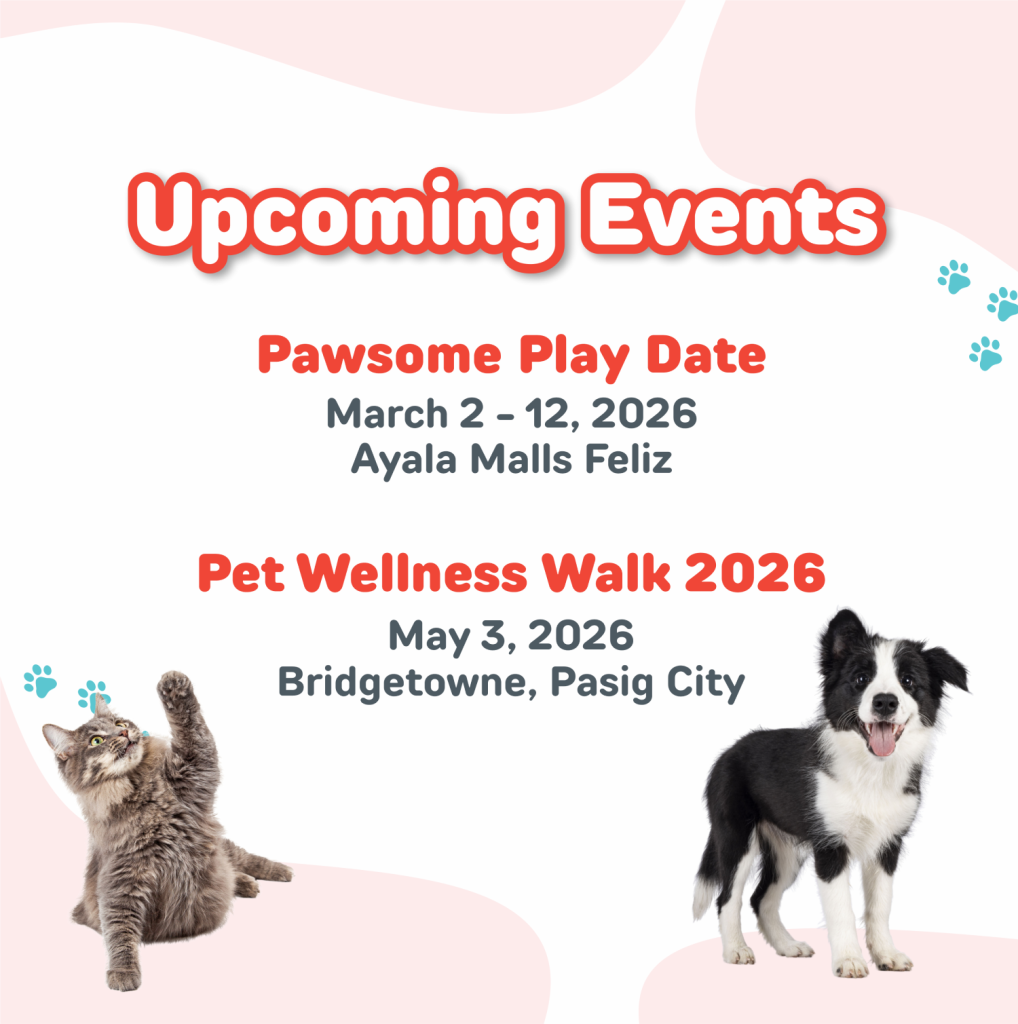 Upcoming Events

Pawsome Play Date
March 2 - 12, 2026
Ayala Malls Feliz

Pet Wellness Walk 2026
May 3, 2026
Bridgetowne, Pasig City